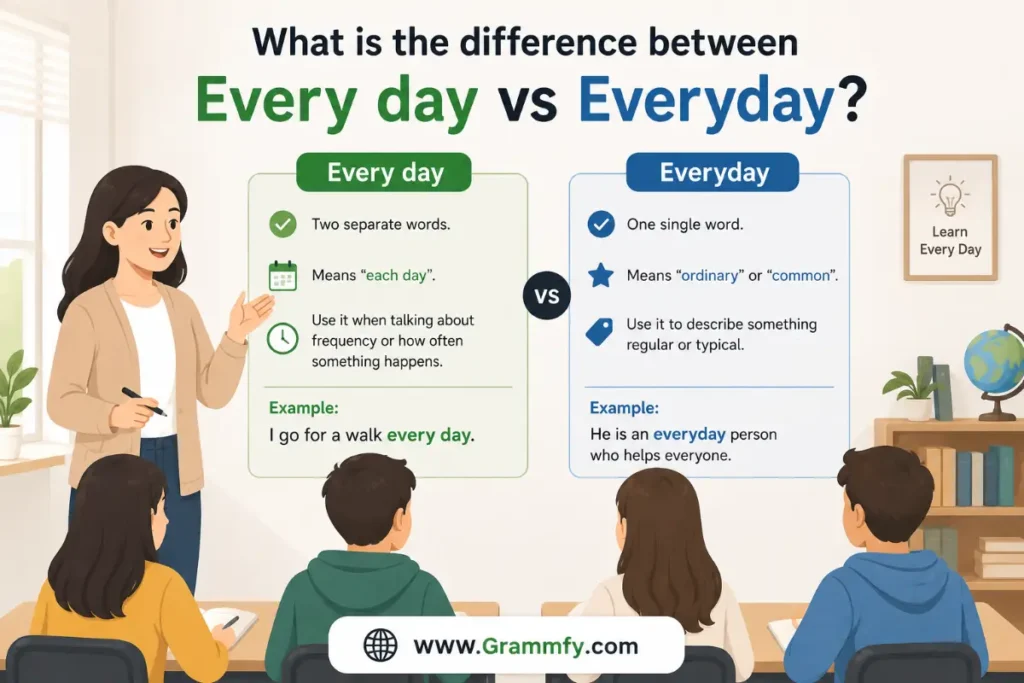 What is the difference between

Every day vs Everyday?

Every day

Two separate words.

Means "each day".

Use it when talking about frequency or how often something happens.

Example:

I go for a walk every day.

VS

Everyday

One single word.

Means "ordinary" or "common".

Use it to describe something regular or typical.

Example:

He is an everyday person who helps everyone.

Learn Every Day

www.Grammfy.com